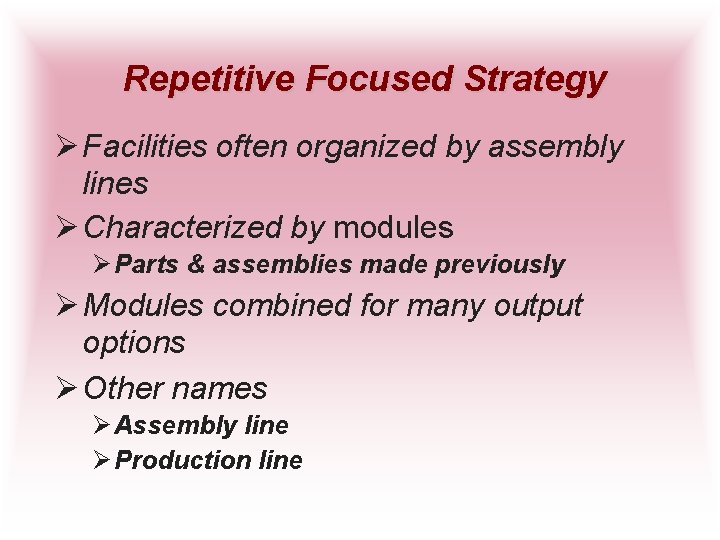 Repetitive Focused Strategy

➢ Facilities often organized by assembly lines

➢ Characterized by modules

➢ Parts & assemblies made previously

➢ Modules combined for many output options

➢ Other names

➢ Assembly line

➢ Production line